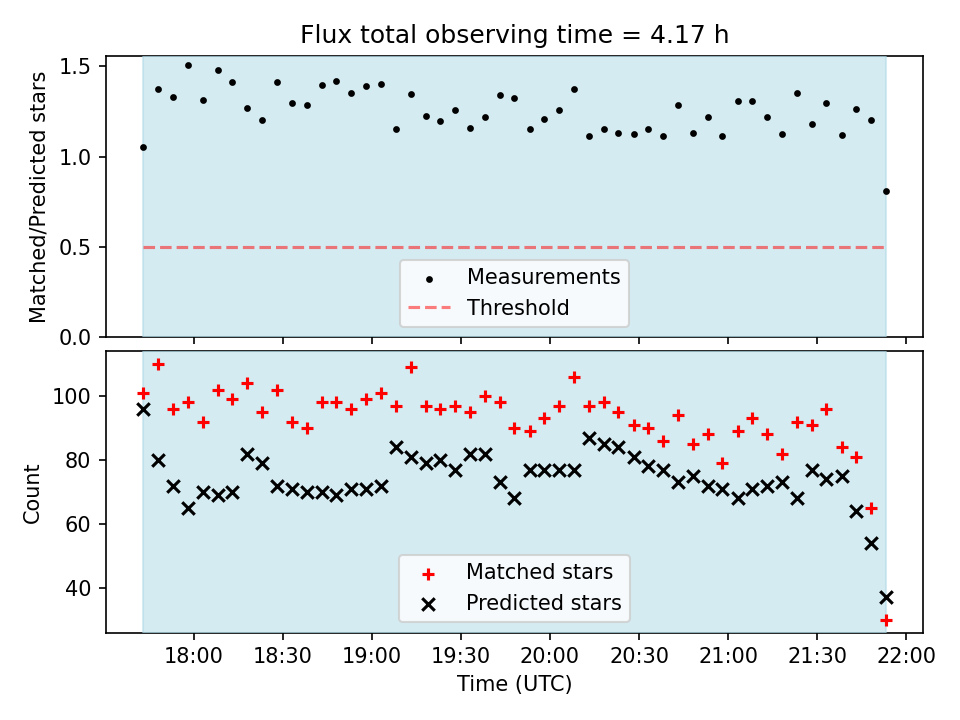 Flux total observing time = 4.17 h

Matched/Predicted stars

1.5
1.0
0.5
0.0

Measurements
Threshold

Count

100
80
60
40

Matched stars
Predicted stars

18:00 18:30 19:00 19:30 20:00 20:30 21:00 21:30 22:00

Time (UTC)